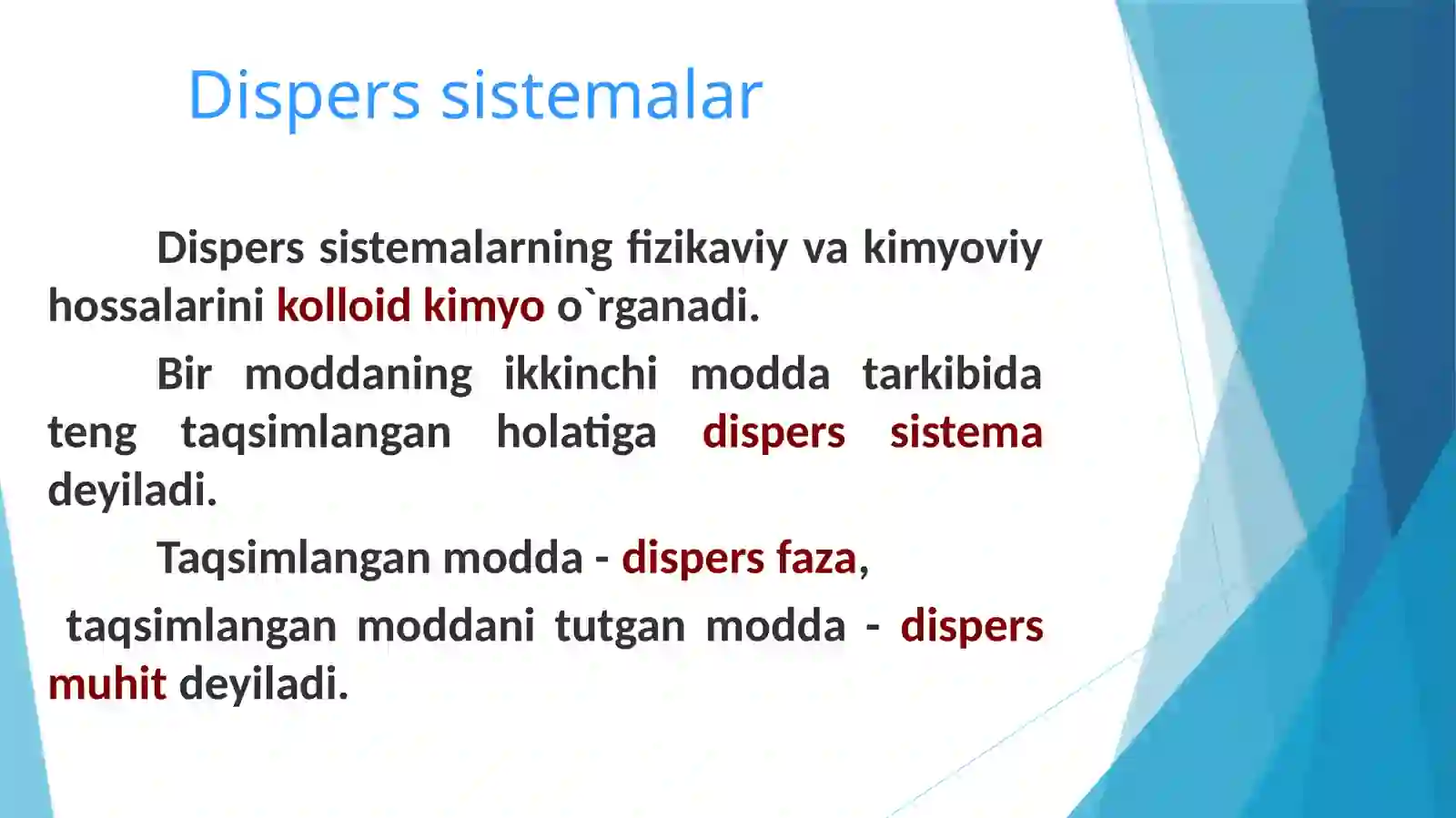 Dispers sistemalar

Dispers sistemalarning fizikaviy va kimyoviy hossalarini kolloid kimyo o`rganadi.

Bir moddaning ikkinchi modda tarkibida teng taqsimlangan holatiga dispers sistema deyiladi.

Taqsimlangan modda - dispers faza,

taqsimlangan moddani tutgan modda - dispers muhit deyiladi.